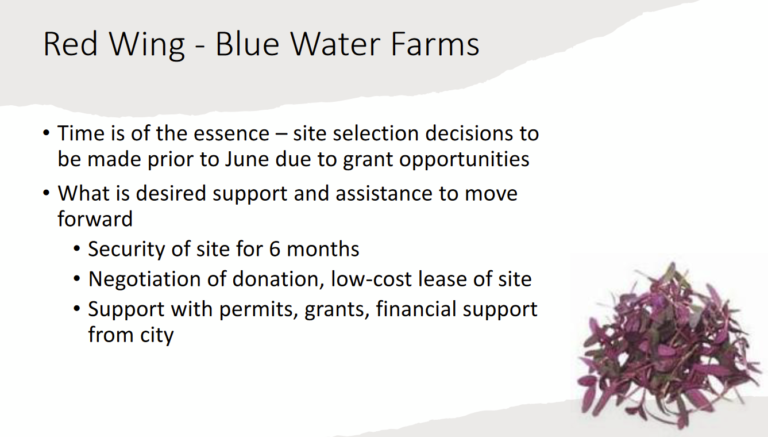 Red Wing - Blue Water Farms

• Time is of the essence – site selection decisions to be made prior to June due to grant opportunities
• What is desired support and assistance to move forward
  • Security of site for 6 months
  • Negotiation of donation, low-cost lease of site
  • Support with permits, grants, financial support from city